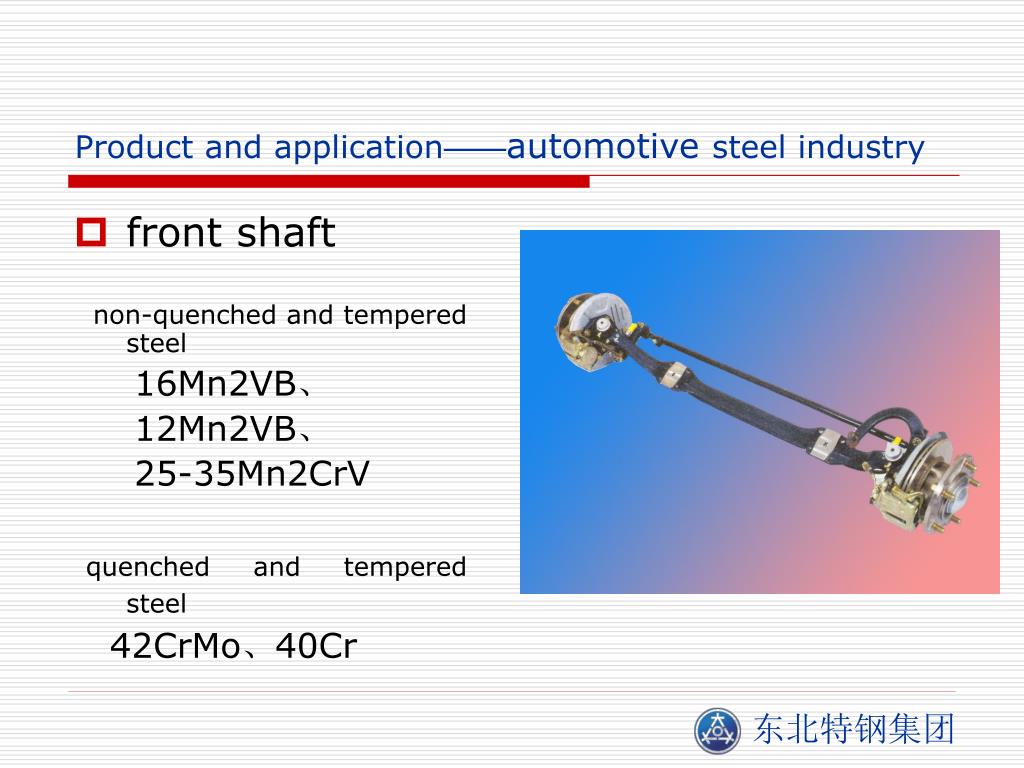 Product and application——automotive steel industry

front shaft

non-quenched and tempered steel

16Mn2VB、

12Mn2VB、

25-35Mn2CrV

quenched and tempered steel

42CrMo、40Cr

东北特钢集团